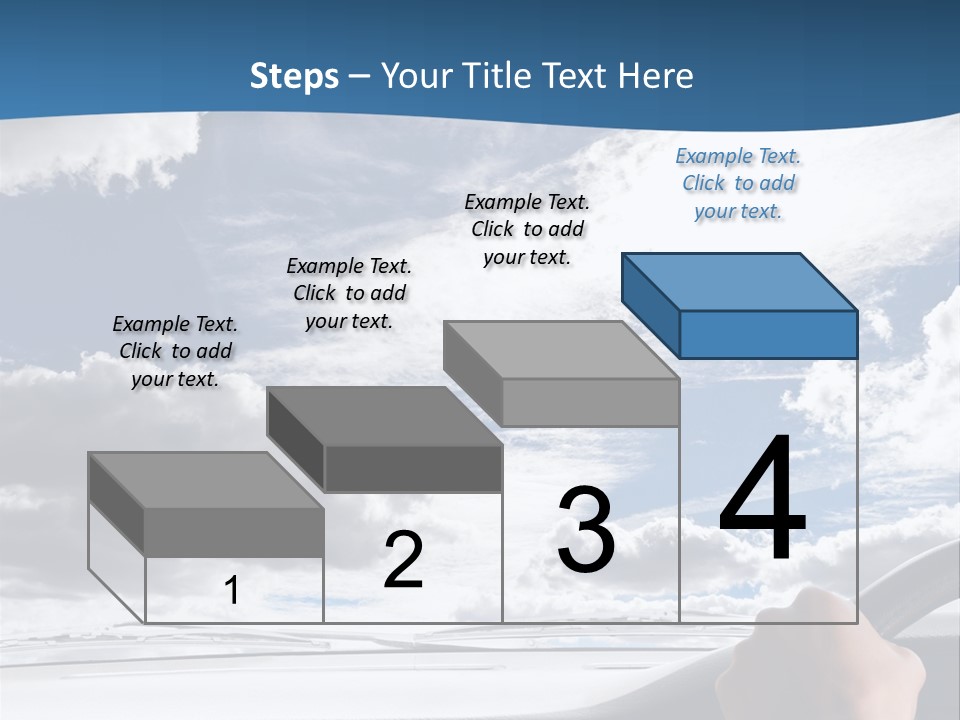 Steps – Your Title Text Here

Example Text. Click to add your text.

Example Text. Click to add your text.

Example Text. Click to add your text.

Example Text. Click to add your text.

1

2

3

4